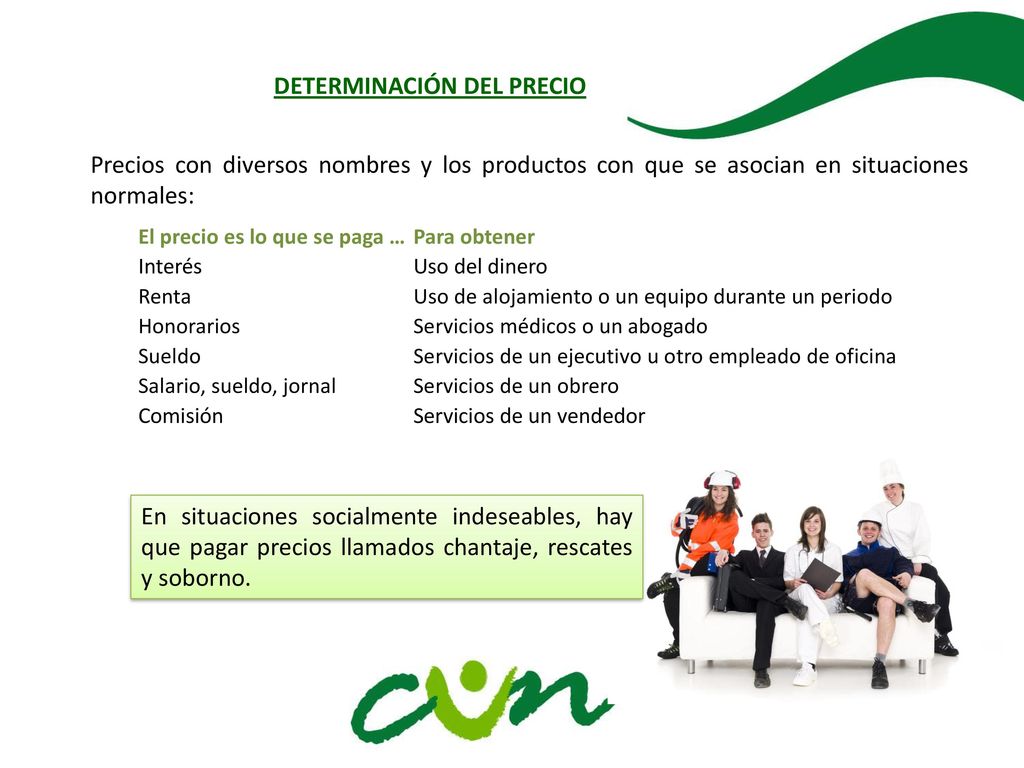 DETERMINACIÓN DEL PRECIO

Precios con diversos nombres y los productos con que se asocian en situaciones normales:

| El precio es lo que se paga … | Para obtener |
|---|---|
| Interés | Uso del dinero |
| Renta | Uso de alojamiento o un equipo durante un periodo |
| Honorarios | Servicios médicos o un abogado |
| Sueldo | Servicios de un ejecutivo u otro empleado de oficina |
| Salario, sueldo, jornal | Servicios de un obrero |
| Comisión | Servicios de un vendedor |

En situaciones socialmente indeseables, hay que pagar precios llamados chantaje, rescates y soborno.

cun